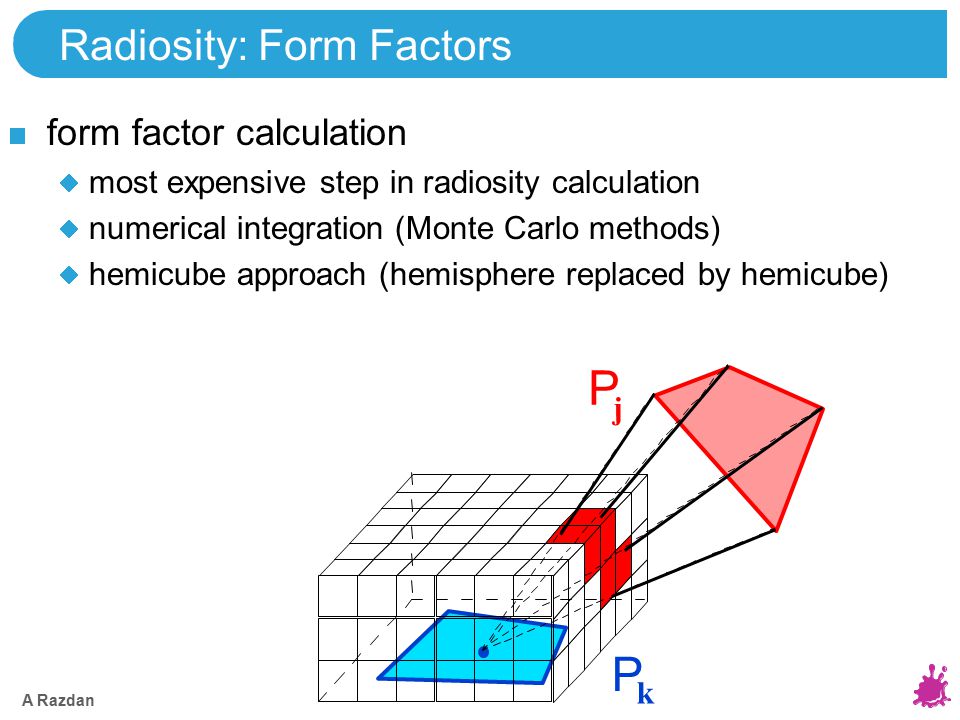 Radiosity: Form Factors

form factor calculation

most expensive step in radiosity calculation

numerical integration (Monte Carlo methods)

hemicube approach (hemisphere replaced by hemicube)

$P_j$

$P_k$

A Razdan